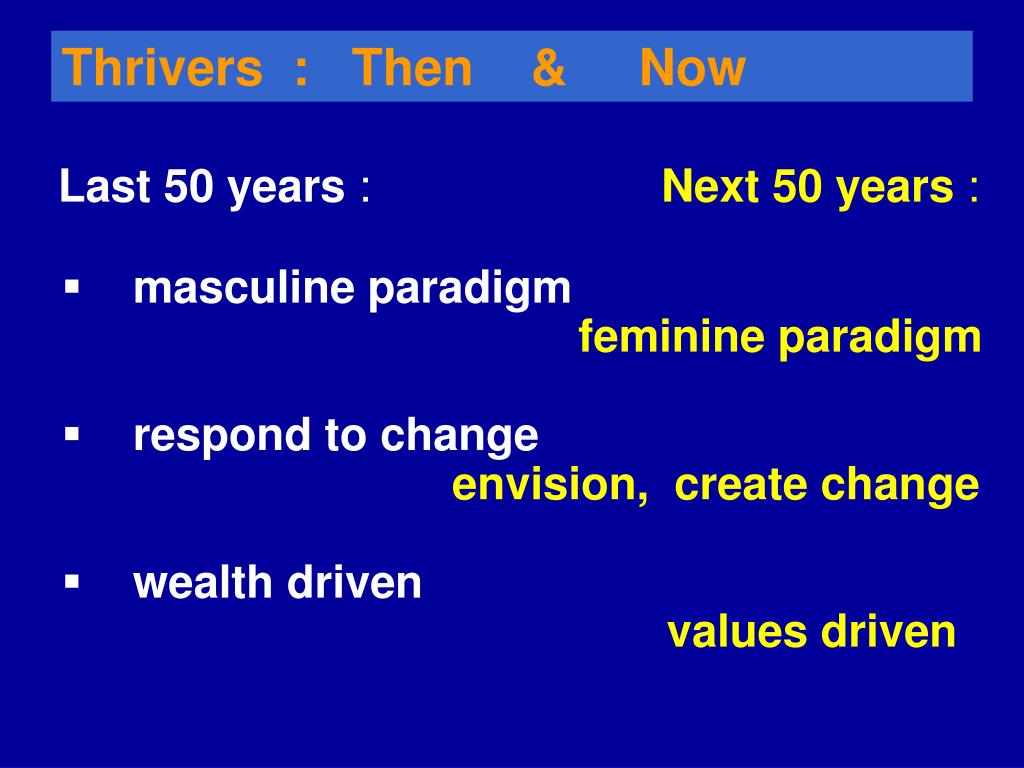 Thrivers : Then & Now

Last 50 years : Next 50 years :

▪ masculine paradigm
feminine paradigm

▪ respond to change
envision, create change

▪ wealth driven
values driven